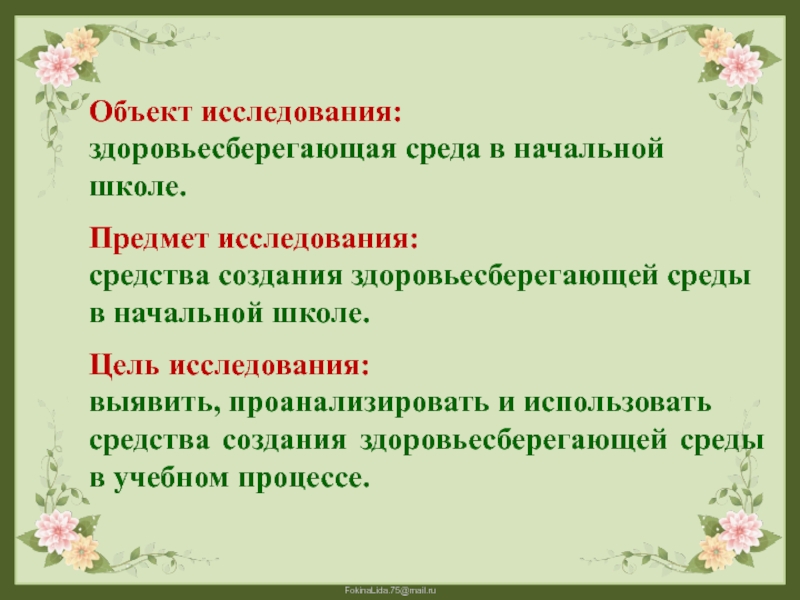 Объект исследования:
здоровьесберегающая среда в начальной школе.

Предмет исследования:
средства создания здоровьесберегающей среды в начальной школе.

Цель исследования:
выявить, проанализировать и использовать средства создания здоровьесберегающей среды в учебном процессе.

FokinaLida.75@mail.ru